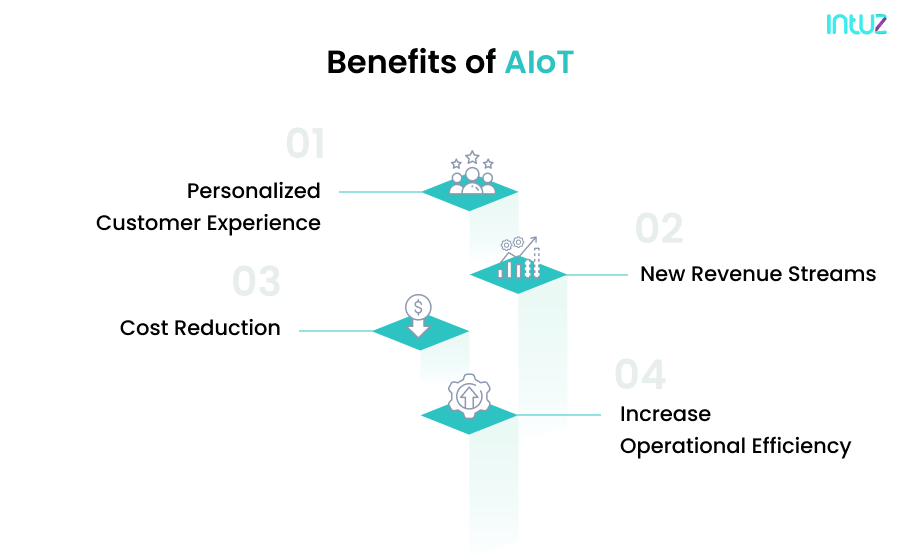 intuz

Benefits of AIoT

01
Personalized Customer Experience

02
New Revenue Streams

03
Cost Reduction

04
Increase Operational Efficiency